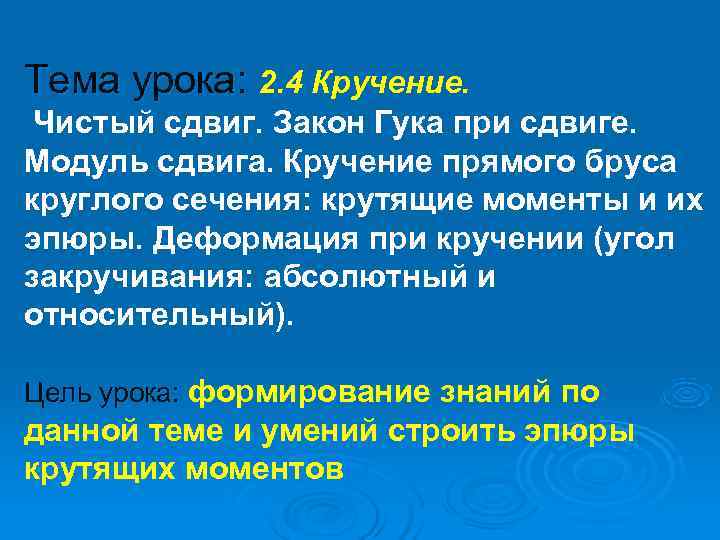 Тема урока: 2.4 Кручение.
Чистый сдвиг. Закон Гука при сдвиге. Модуль сдвига. Кручение прямого бруса круглого сечения: крутящие моменты и их эпюры. Деформация при кручении (угол закручивания: абсолютный и относительный).

Цель урока: формирование знаний по данной теме и умений строить эпюры крутящих моментов